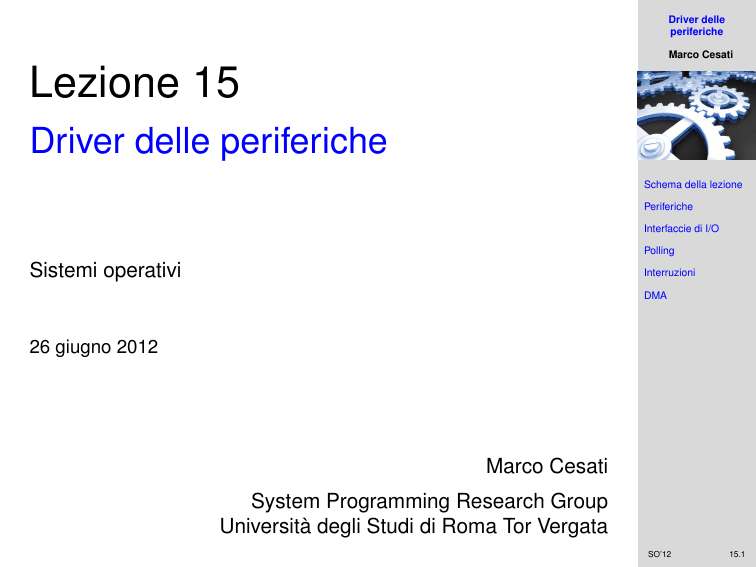 Lezione 15

Driver delle periferiche

Sistemi operativi

26 giugno 2012

Marco Cesati

System Programming Research Group
Università degli Studi di Roma Tor Vergata

Driver delle periferiche

Marco Cesati

Schema della lezione

Periferiche

Interfaccie di I/O

Polling

Interruzioni

DMA

SO'12 15.1